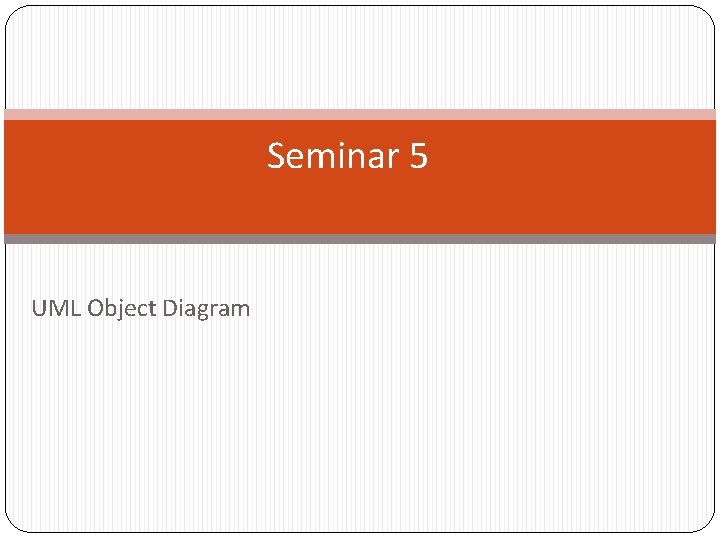 Seminar 5

UML Object Diagram